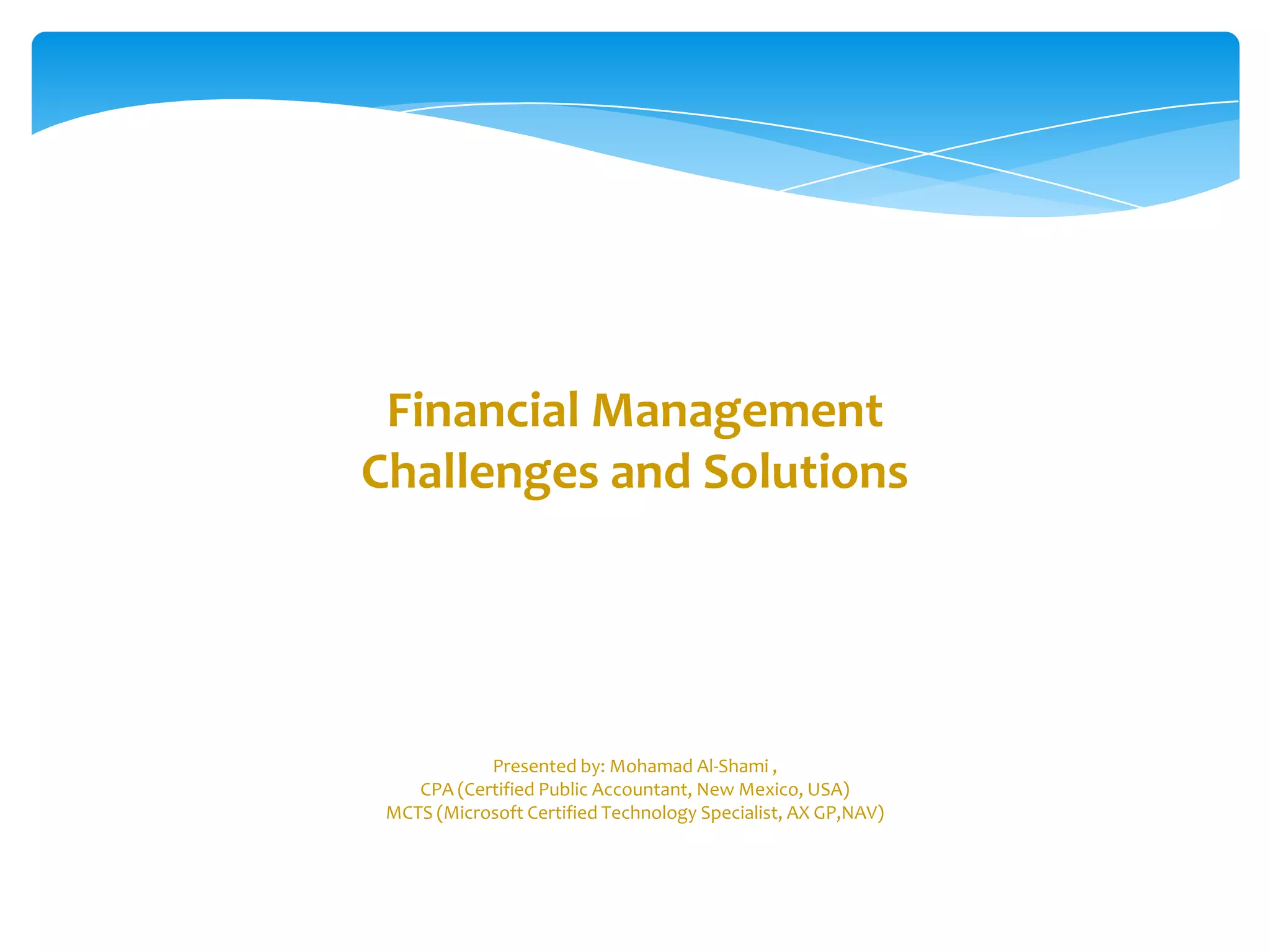 Financial Management
Challenges and Solutions

Presented by: Mohamad Al-Shami ,
CPA (Certified Public Accountant, New Mexico, USA)
MCTS (Microsoft Certified Technology Specialist, AX GP,NAV)